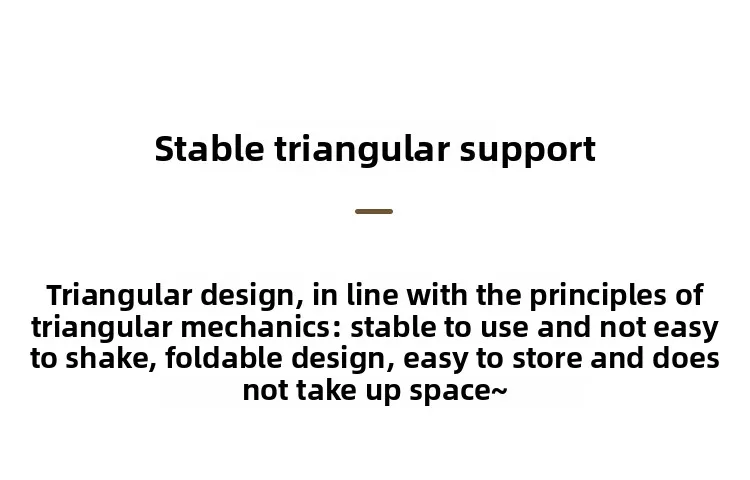 Stable triangular support

Triangular design, in line with the principles of triangular mechanics: stable to use and not easy to shake, foldable design, easy to store and does not take up space~